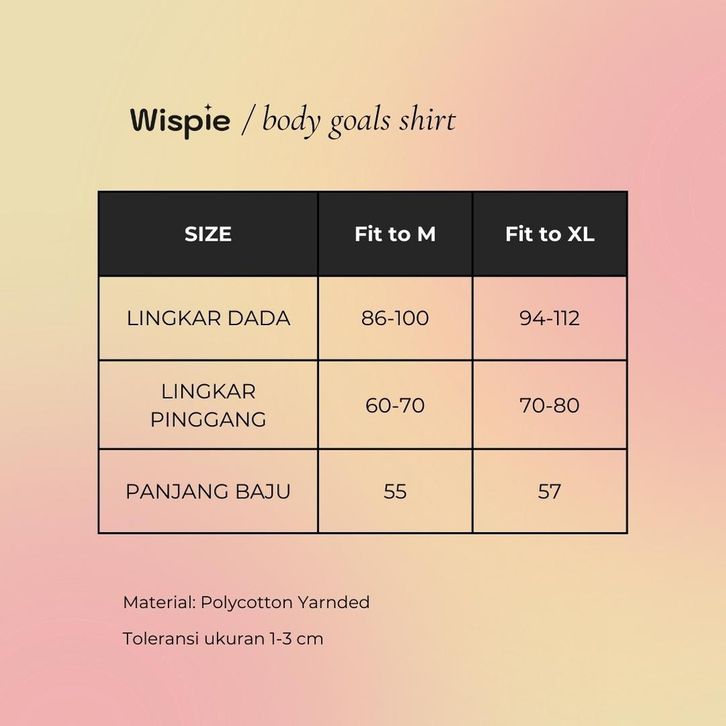 Wispie / body goals shirt

| SIZE | Fit to M | Fit to XL |
|---|---|---|
| LINGKAR DADA | 86-100 | 94-112 |
| LINGKAR PINGGANG | 60-70 | 70-80 |
| PANJANG BAJU | 55 | 57 |

Material: Polycotton Yarnded

Toleransi ukuran 1-3 cm